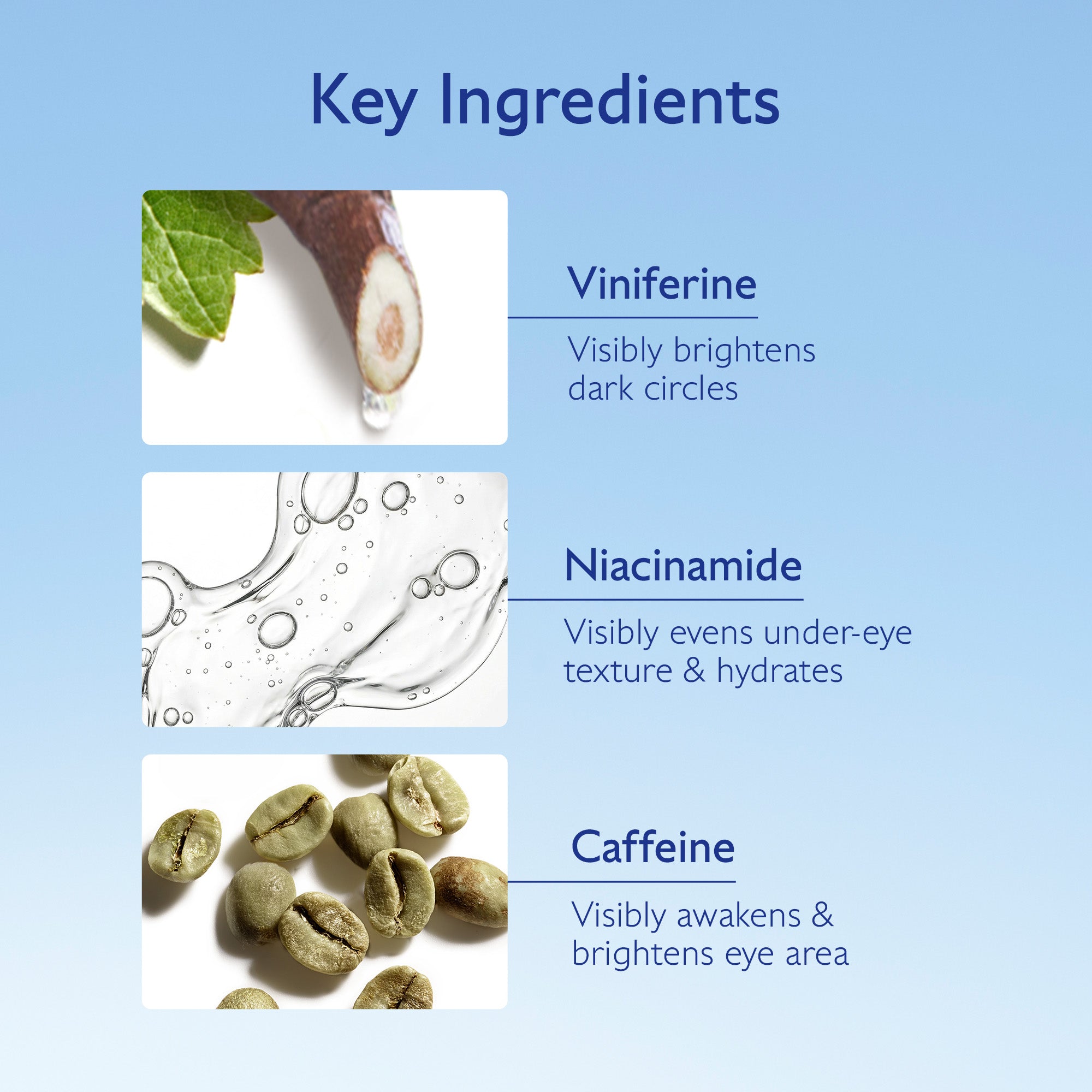 Key Ingredients

Viniferine

Visibly brightens dark circles

Niacinamide

Visibly evens under-eye texture & hydrates

Caffeine

Visibly awakens & brightens eye area